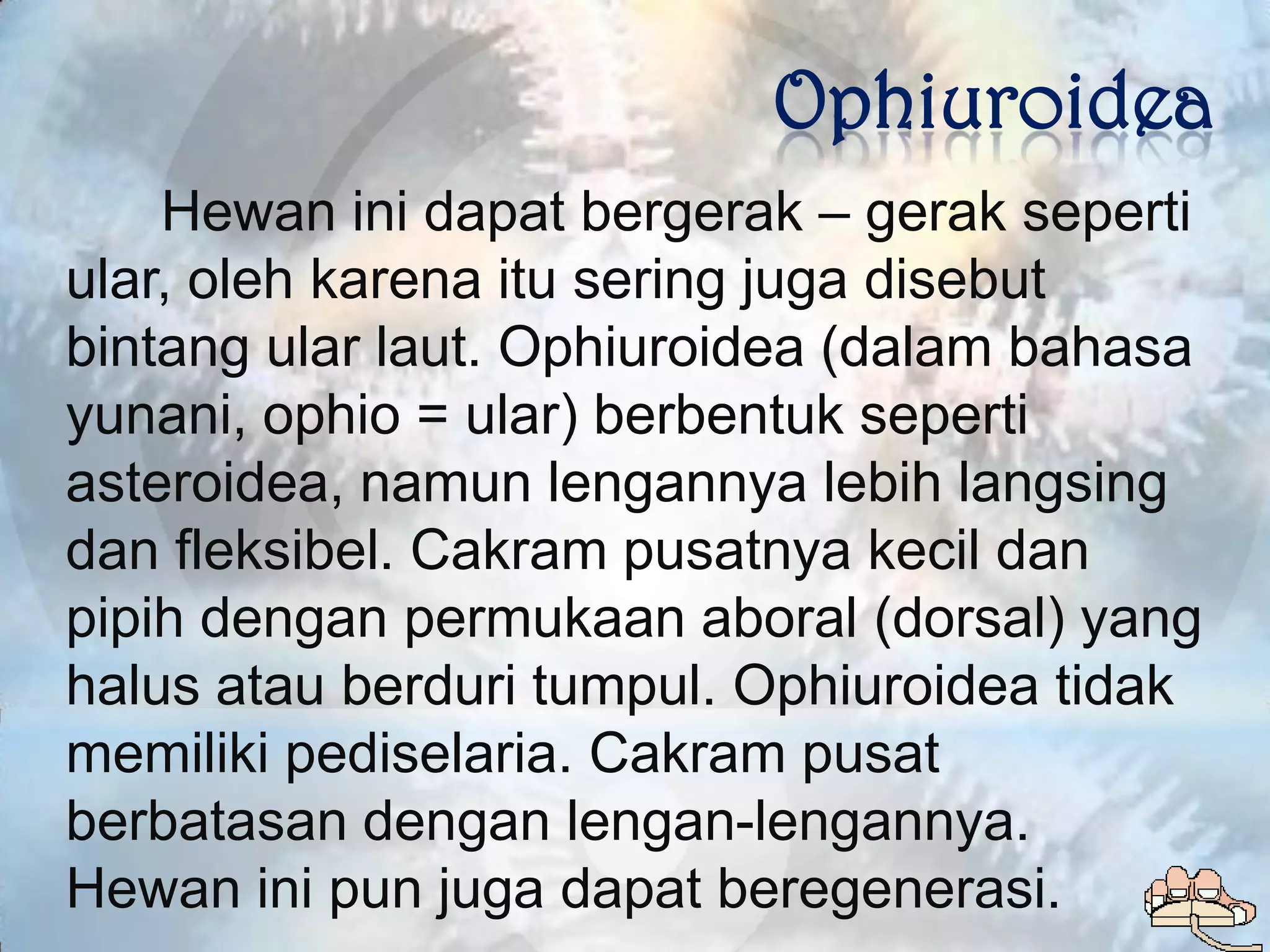 Ophiuroidea

Hewan ini dapat bergerak – gerak seperti ular, oleh karena itu sering juga disebut bintang ular laut. Ophiuroidea (dalam bahasa yunani, ophio = ular) berbentuk seperti asteroidea, namun lengannya lebih langsing dan fleksibel. Cakram pusatnya kecil dan pipih dengan permukaan aboral (dorsal) yang halus atau berduri tumpul. Ophiuroidea tidak memiliki pediselaria. Cakram pusat berbatasan dengan lengan-lengannya. Hewan ini pun juga dapat beregenerasi.